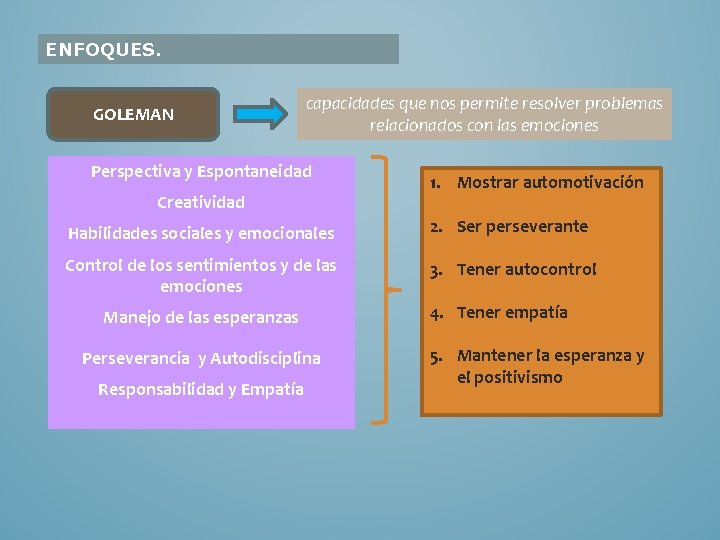 ENFOQUES.

GOLEMAN

capacidades que nos permite resolver problemas relacionados con las emociones

Perspectiva y Espontaneidad

Creatividad

Habilidades sociales y emocionales

Control de los sentimientos y de las emociones

Manejo de las esperanzas

Perseverancia y Autodisciplina

Responsabilidad y Empatía

1. Mostrar automotivación

2. Ser perseverante

3. Tener autocontrol

4. Tener empatía

5. Mantener la esperanza y el positivismo